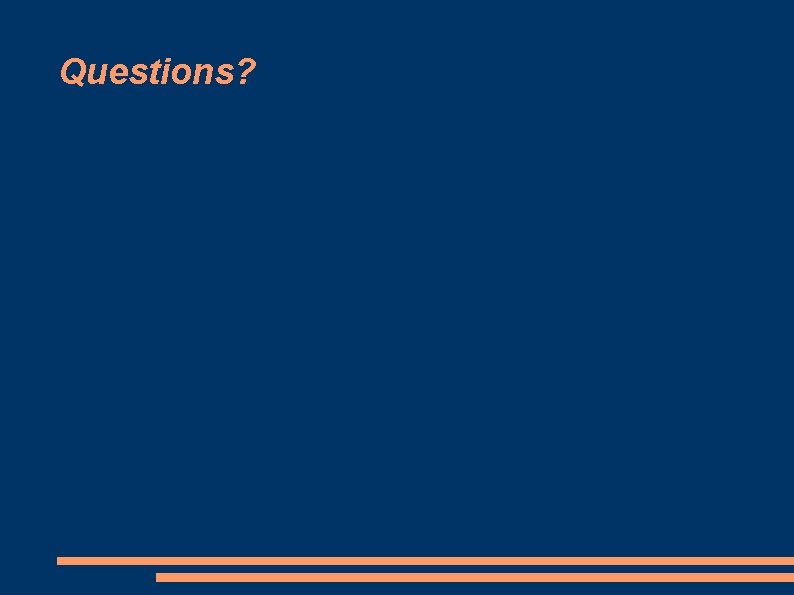 Questions?